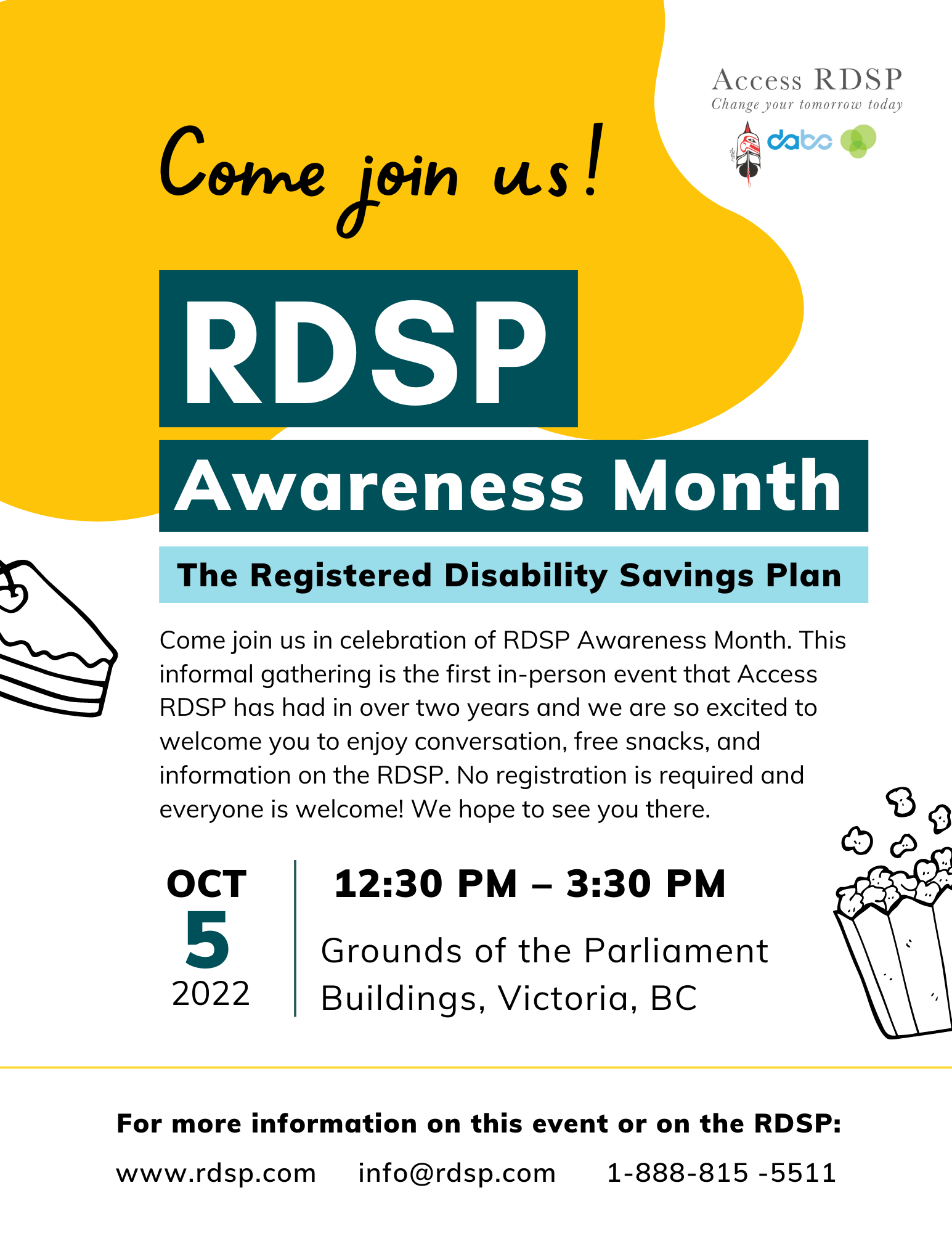 Access RDSP
Change your tomorrow today

dabc

Come join us!

RDSP

Awareness Month

The Registered Disability Savings Plan

Come join us in celebration of RDSP Awareness Month. This informal gathering is the first in-person event that Access RDSP has had in over two years and we are so excited to welcome you to enjoy conversation, free snacks, and information on the RDSP. No registration is required and everyone is welcome! We hope to see you there.

OCT
5
2022

12:30 PM – 3:30 PM

Grounds of the Parliament Buildings, Victoria, BC

For more information on this event or on the RDSP:

www.rdsp.com info@rdsp.com 1-888-815 -5511